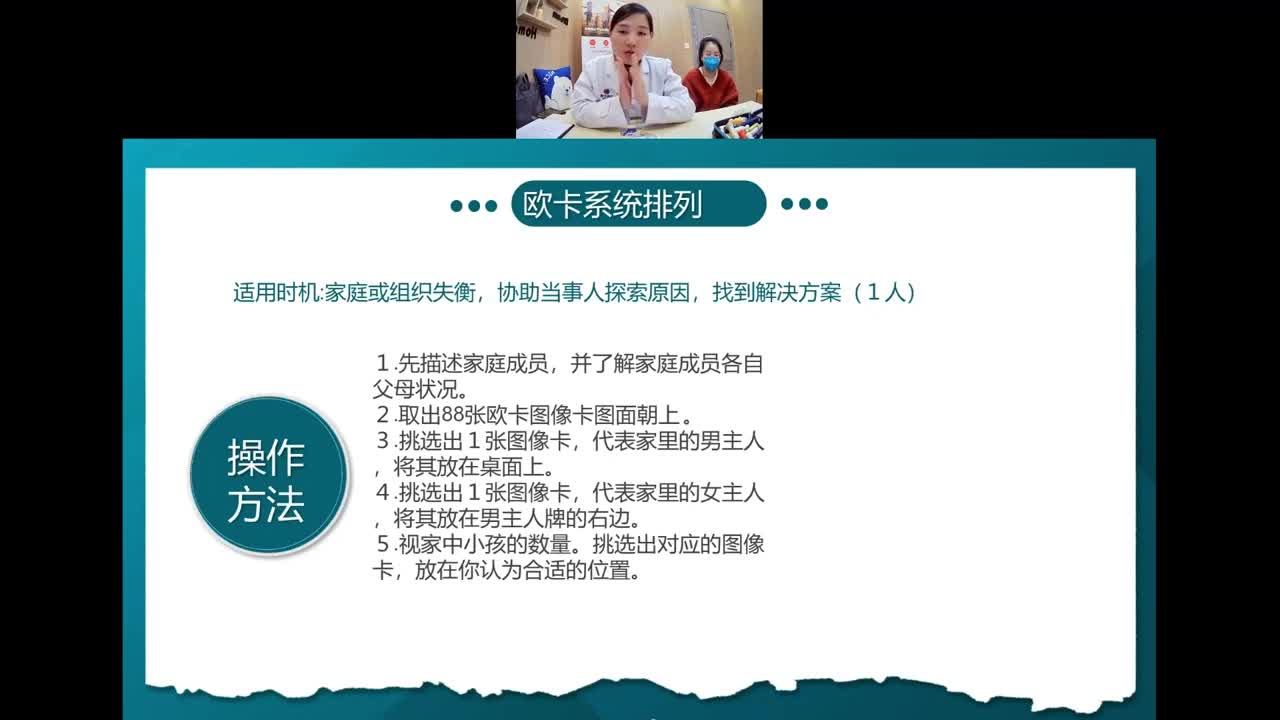 欧卡系统排列

适用时机:家庭或组织失衡，协助当事人探索原因，找到解决方案（１人）

操作方法

１.先描述家庭成员，并了解家庭成员各自父母状况。
２.取出88张欧卡图像卡图面朝上。
３.挑选出１张图像卡，代表家里的男主人，将其放在桌面上。
４.挑选出１张图像卡，代表家里的女主人，将其放在男主人牌的右边。
５.视家中小孩的数量。挑选出对应的图像卡，放在你认为合适的位置。